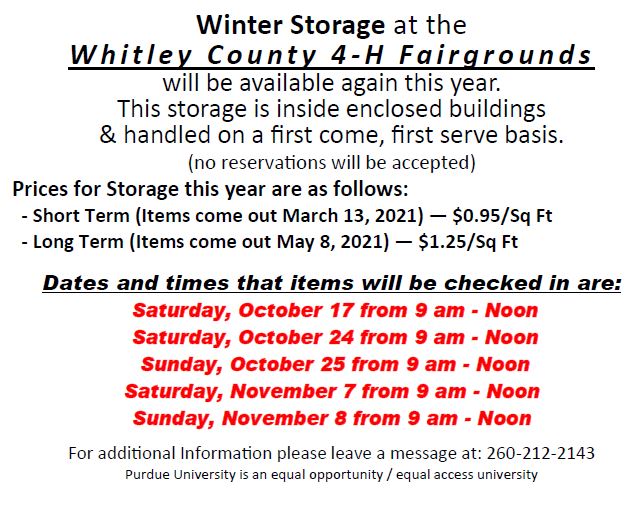 Winter Storage at the
Whitley County 4-H Fairgrounds
will be available again this year.
This storage is inside enclosed buildings
& handled on a first come, first serve basis.
(no reservations will be accepted)

Prices for Storage this year are as follows:
- Short Term (Items come out March 13, 2021) — \$0.95/Sq Ft
- Long Term (Items come out May 8, 2021) — \$1.25/Sq Ft

Dates and times that items will be checked in are:
Saturday, October 17 from 9 am - Noon
Saturday, October 24 from 9 am - Noon
Sunday, October 25 from 9 am - Noon
Saturday, November 7 from 9 am - Noon
Sunday, November 8 from 9 am - Noon

For additional Information please leave a message at: 260-212-2143
Purdue University is an equal opportunity / equal access university